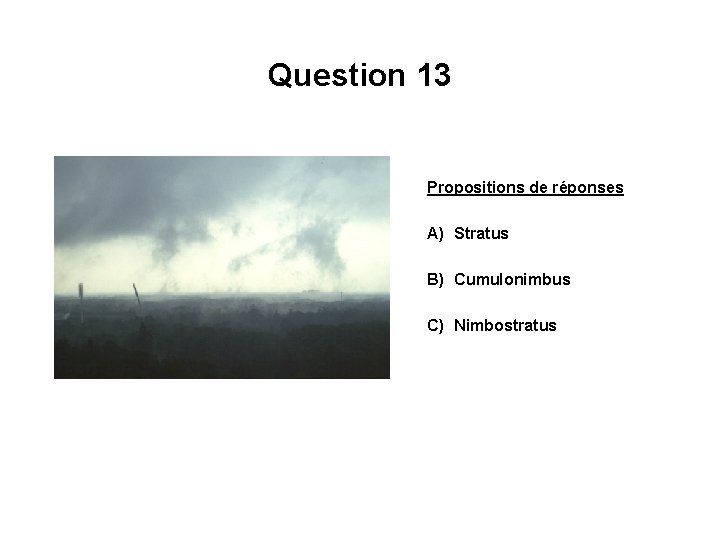 Question 13

Propositions de réponses

A) Stratus

B) Cumulonimbus

C) Nimbostratus